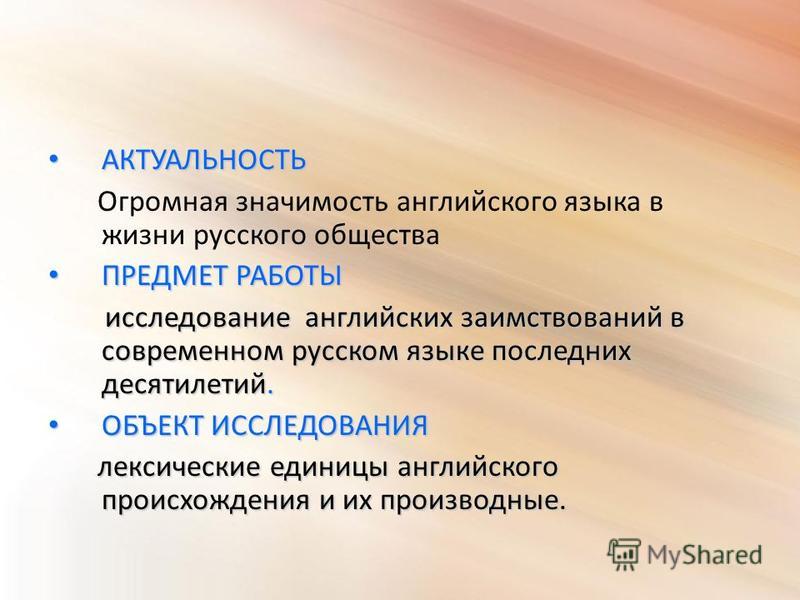 • АКТУАЛЬНОСТЬ

Огромная значимость английского языка в жизни русского общества

• ПРЕДМЕТ РАБОТЫ

исследование английских заимствований в современном русском языке последних десятилетий.

• ОБЪЕКТ ИССЛЕДОВАНИЯ

лексические единицы английского происхождения и их производные.

MyShared